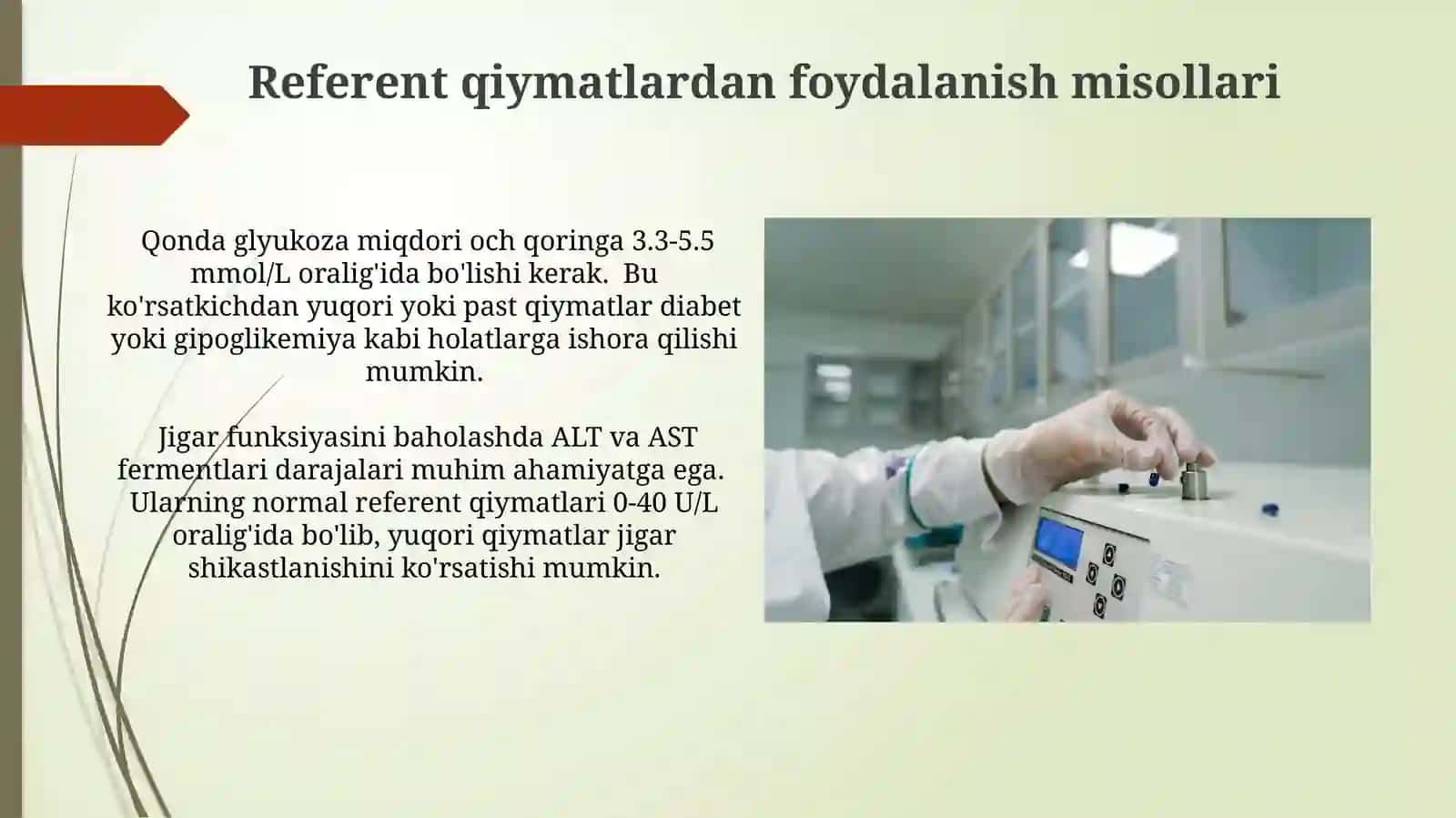 Referent qiymatlardan foydalanish misollari

Qonda glyukoza miqdori och qoringa 3.3-5.5 mmol/L oralig'ida bo'lishi kerak. Bu ko'rsatkichdan yuqori yoki past qiymatlar diabet yoki gipoglikemiya kabi holatlarga ishora qilishi mumkin.

Jigar funksiyasini baholashda ALT va AST fermentlari darajalari muhim ahamiyatga ega. Ularning normal referent qiymatlari 0-40 U/L oralig'ida bo'lib, yuqori qiymatlar jigar shikastlanishini ko'rsatishi mumkin.